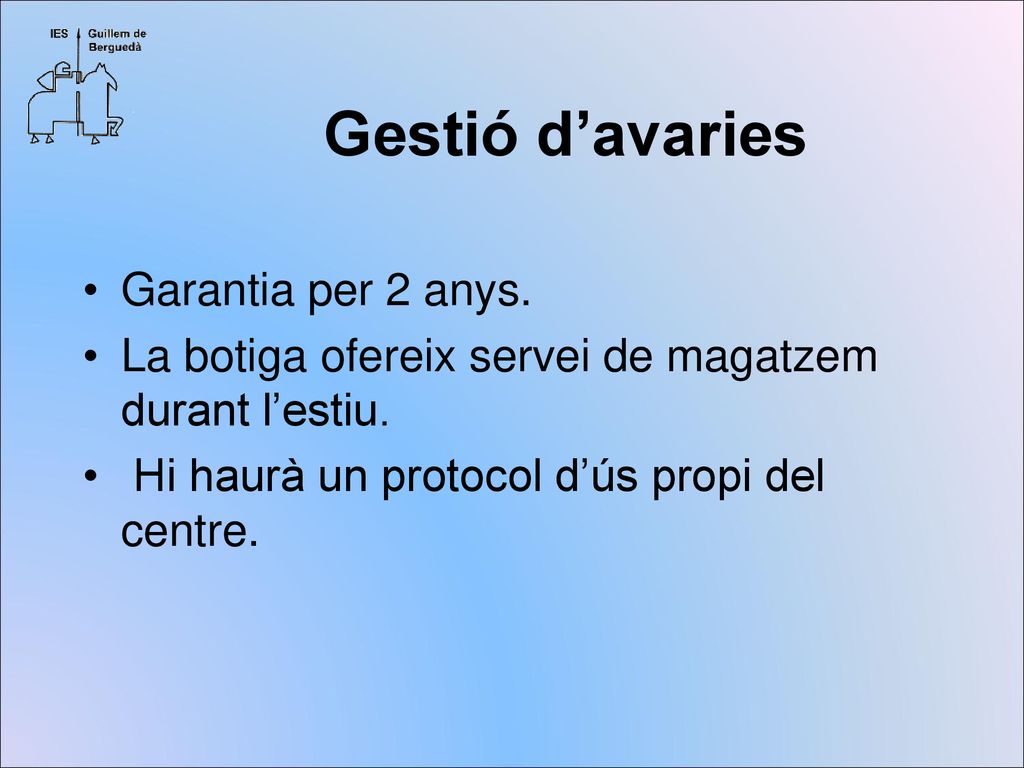 IES Guillem de Berguedà

Gestió d’avaries

• Garantia per 2 anys.
• La botiga ofereix servei de magatzem durant l’estiu.
• Hi haurà un protocol d’ús propi del centre.